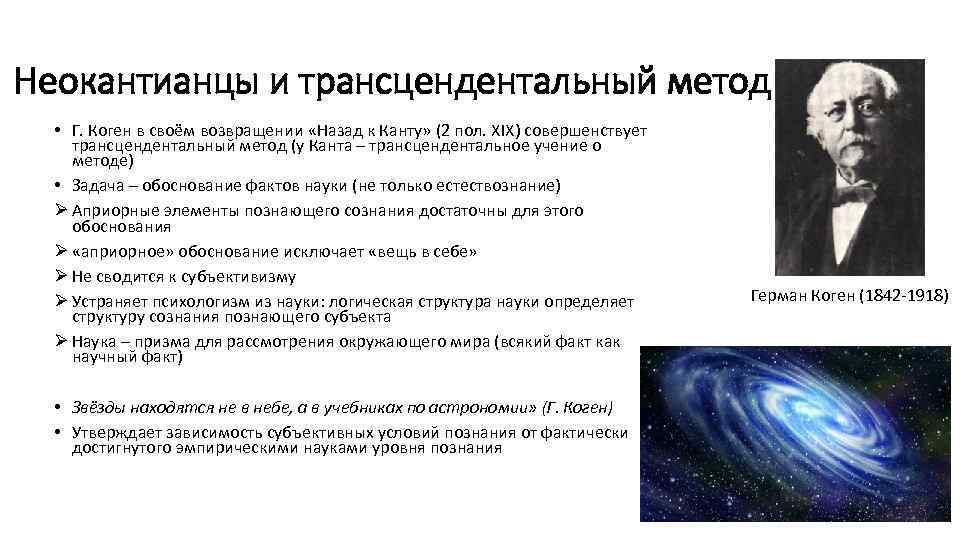 Неокантианцы и трансцендентальный метод

• Г. Коген в своём возвращении «Назад к Канту» (2 пол. XIX) совершенствует трансцендентальный метод (у Канта – трансцендентальное учение о методе)
• Задача – обоснование фактов науки (не только естествознание)
➢ Априорные элементы познающего сознания достаточны для этого обоснования
➢ «априорное» обоснование исключает «вещь в себе»
➢ Не сводится к субъективизму
➢ Устраняет психологизм из науки: логическая структура науки определяет структуру сознания познающего субъекта
➢ Наука – призма для рассмотрения окружающего мира (всякий факт как научный факт)

• Звёзды находятся не в небе, а в учебниках по астрономии» (Г. Коген)
• Утверждает зависимость субъективных условий познания от фактически достигнутого эмпирическими науками уровня познания

Герман Коген (1842-1918)